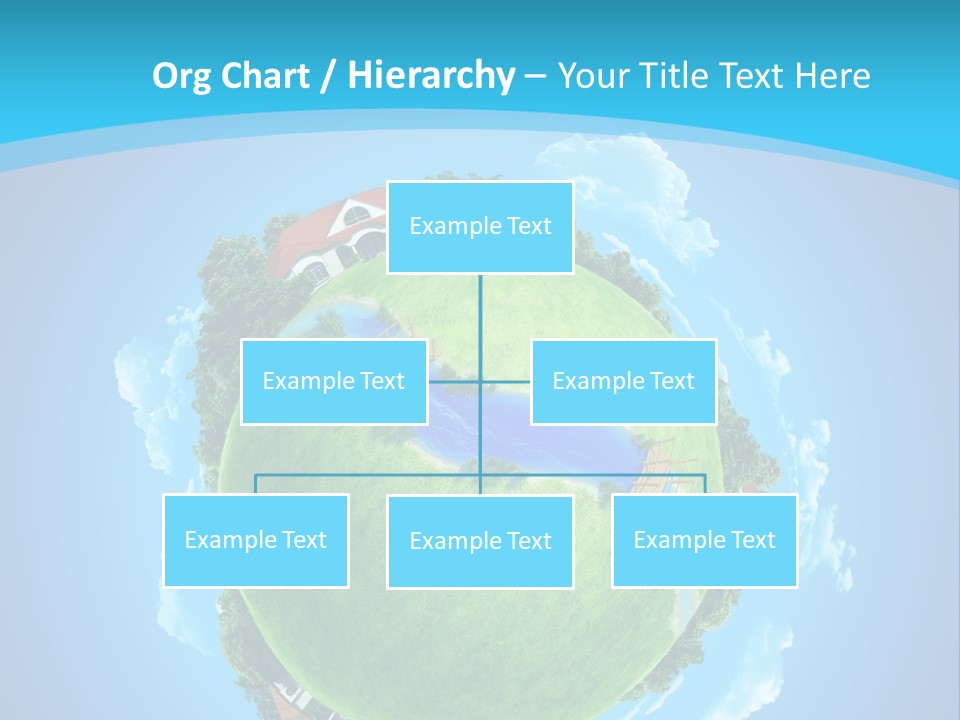 Org Chart / Hierarchy – Your Title Text Here

Example Text

Example Text

Example Text

Example Text

Example Text

Example Text